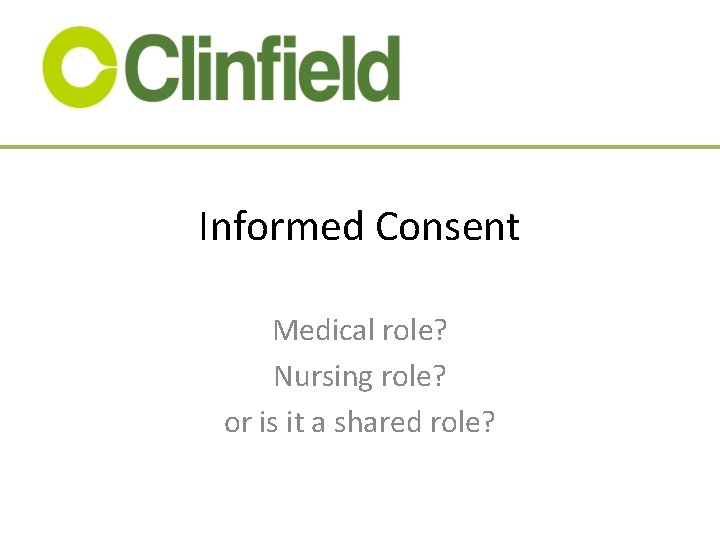 Clinfield

Informed Consent

Medical role?
Nursing role?
or is it a shared role?